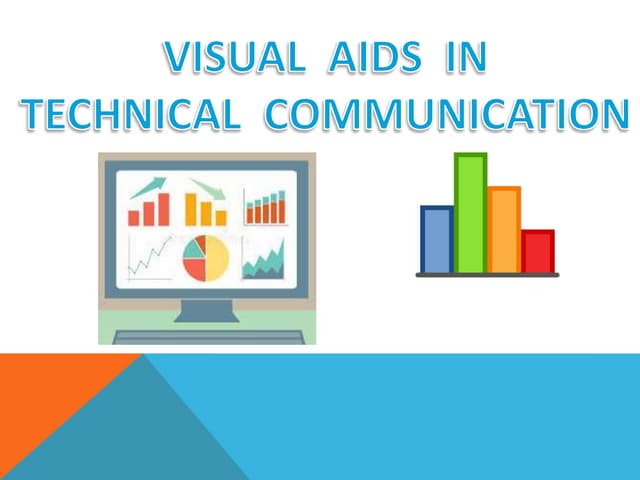 VISUAL AIDS IN TECHNICAL COMMUNICATION